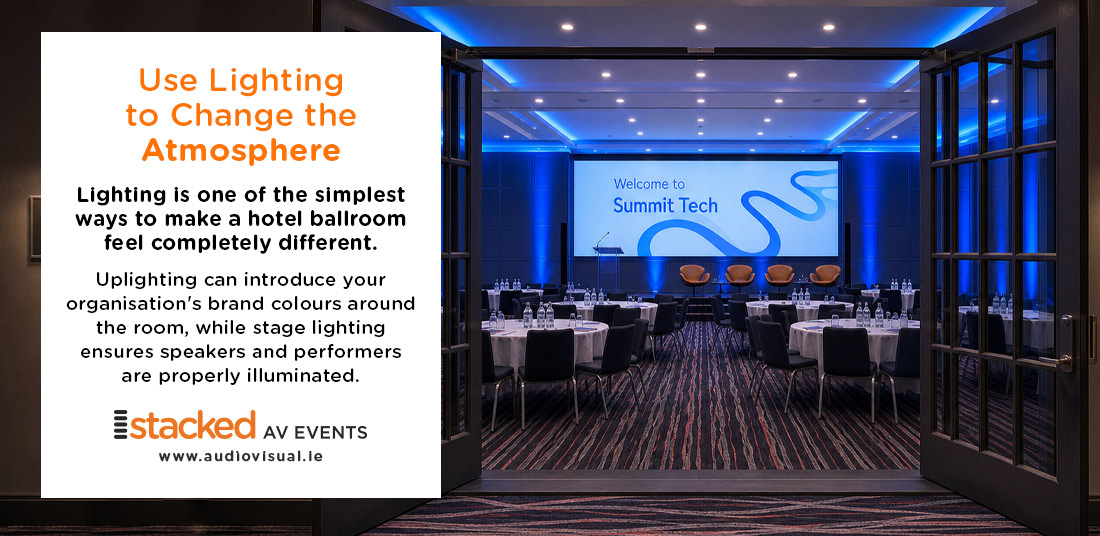 Use Lighting to Change the Atmosphere

Lighting is one of the simplest ways to make a hotel ballroom feel completely different.

Uplighting can introduce your organisation's brand colours around the room, while stage lighting ensures speakers and performers are properly illuminated.

stacked AV EVENTS
www.audiovisual.ie

Welcome to
Summit Tech